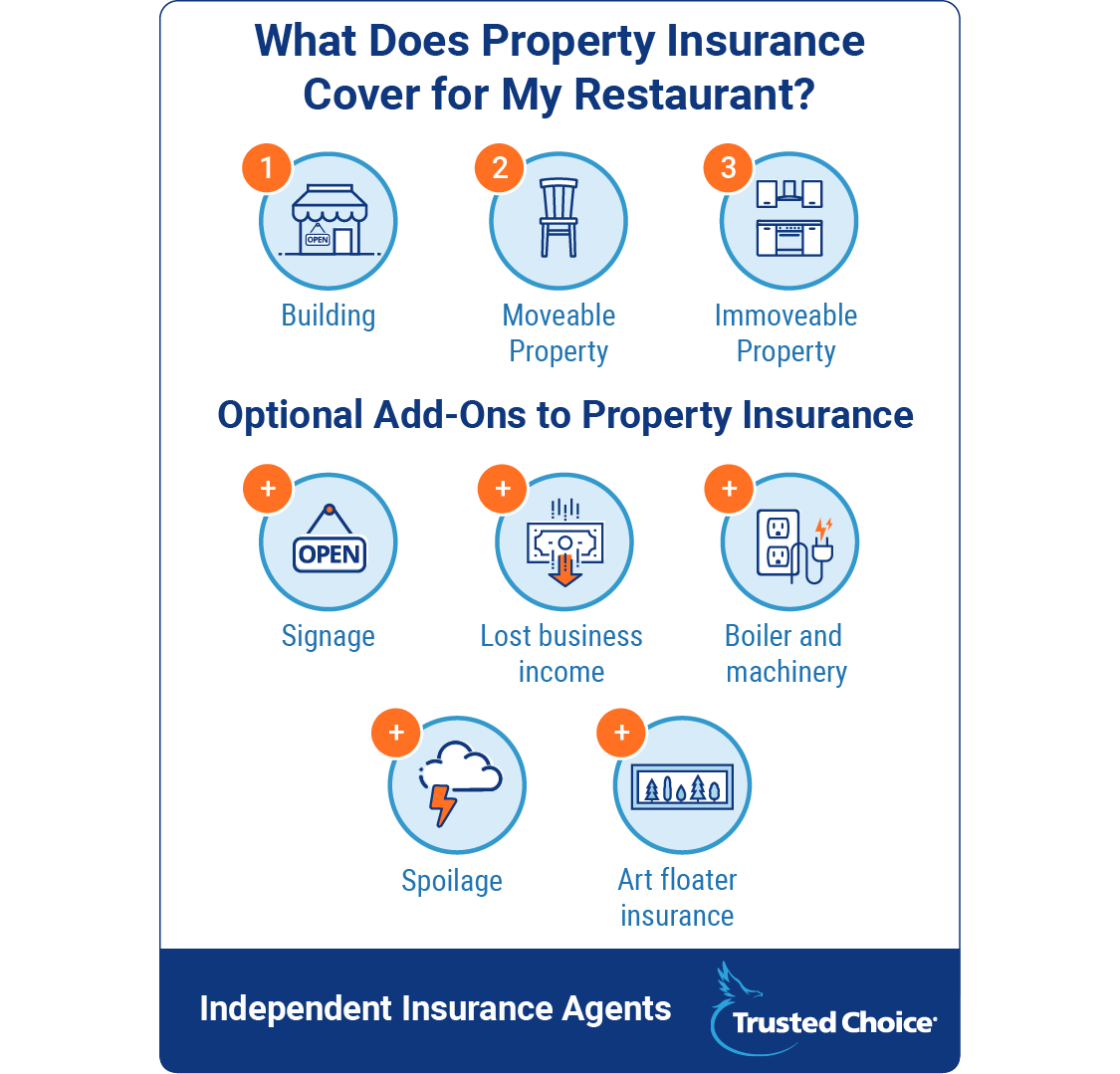 What Does Property Insurance Cover for My Restaurant?

1
OPEN
Building

2
Moveable Property

3
Immoveable Property

Optional Add-Ons to Property Insurance

+
OPEN
Signage

+
Lost business income

+
Boiler and machinery

+
Spoilage

+
Art floater insurance

Independent Insurance Agents

Trusted Choice